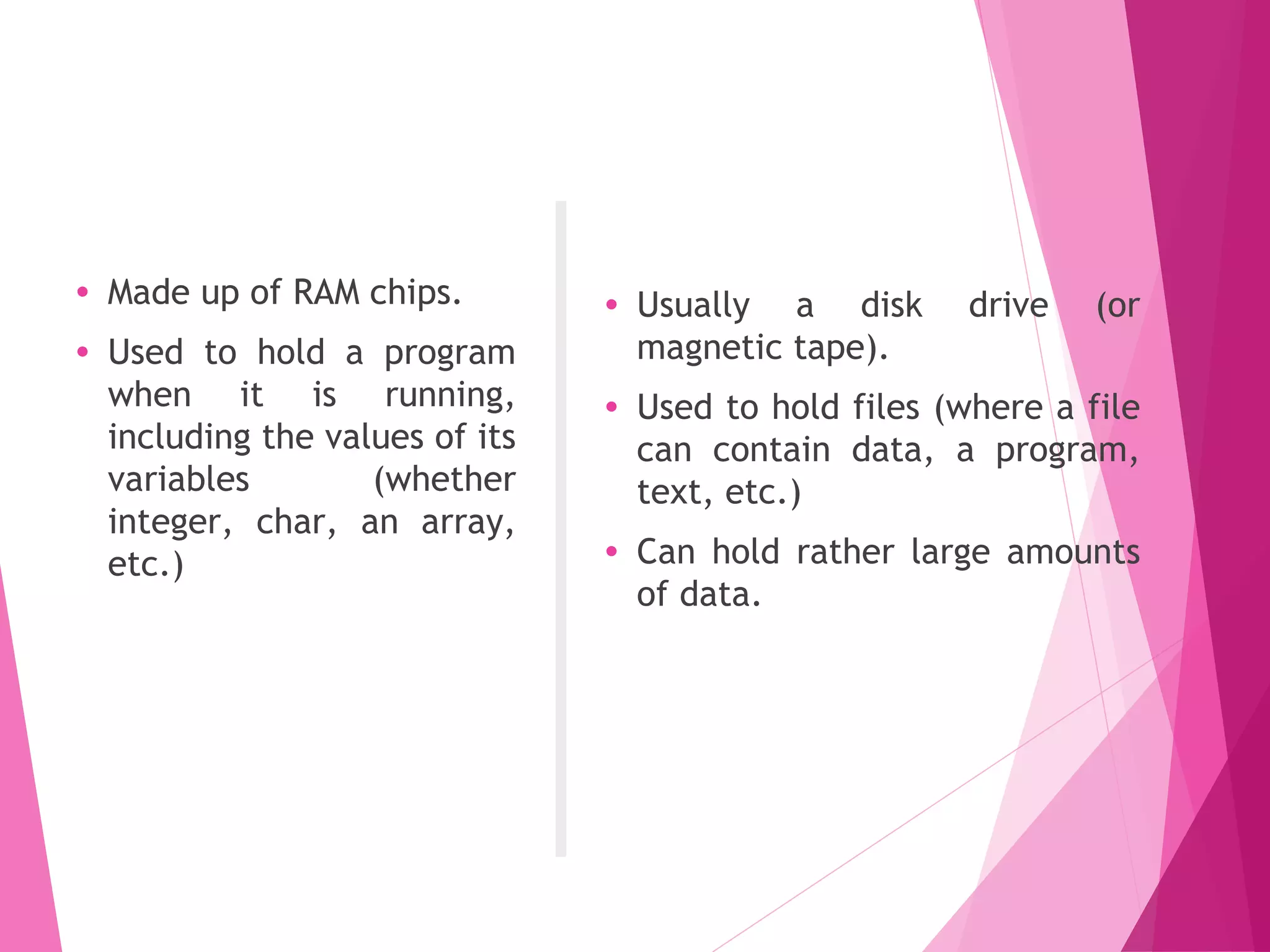 • Made up of RAM chips.

• Used to hold a program when it is running, including the values of its variables (whether integer, char, an array, etc.)

• Usually a disk drive (or magnetic tape).

• Used to hold files (where a file can contain data, a program, text, etc.)

• Can hold rather large amounts of data.